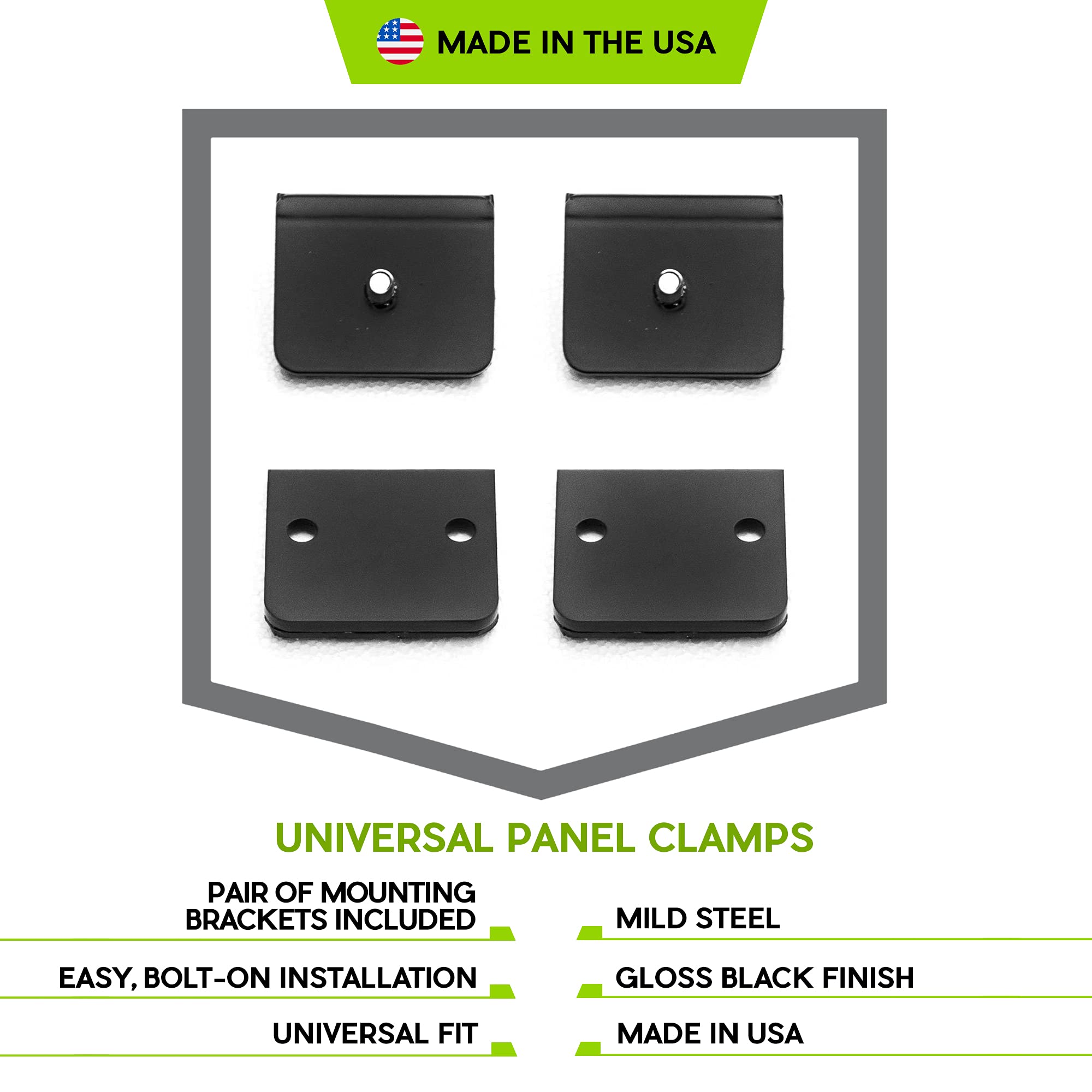 MADE IN THE USA

UNIVERSAL PANEL CLAMPS

PAIR OF MOUNTING BRACKETS INCLUDED

EASY, BOLT-ON INSTALLATION

UNIVERSAL FIT

MILD STEEL

GLOSS BLACK FINISH

MADE IN USA